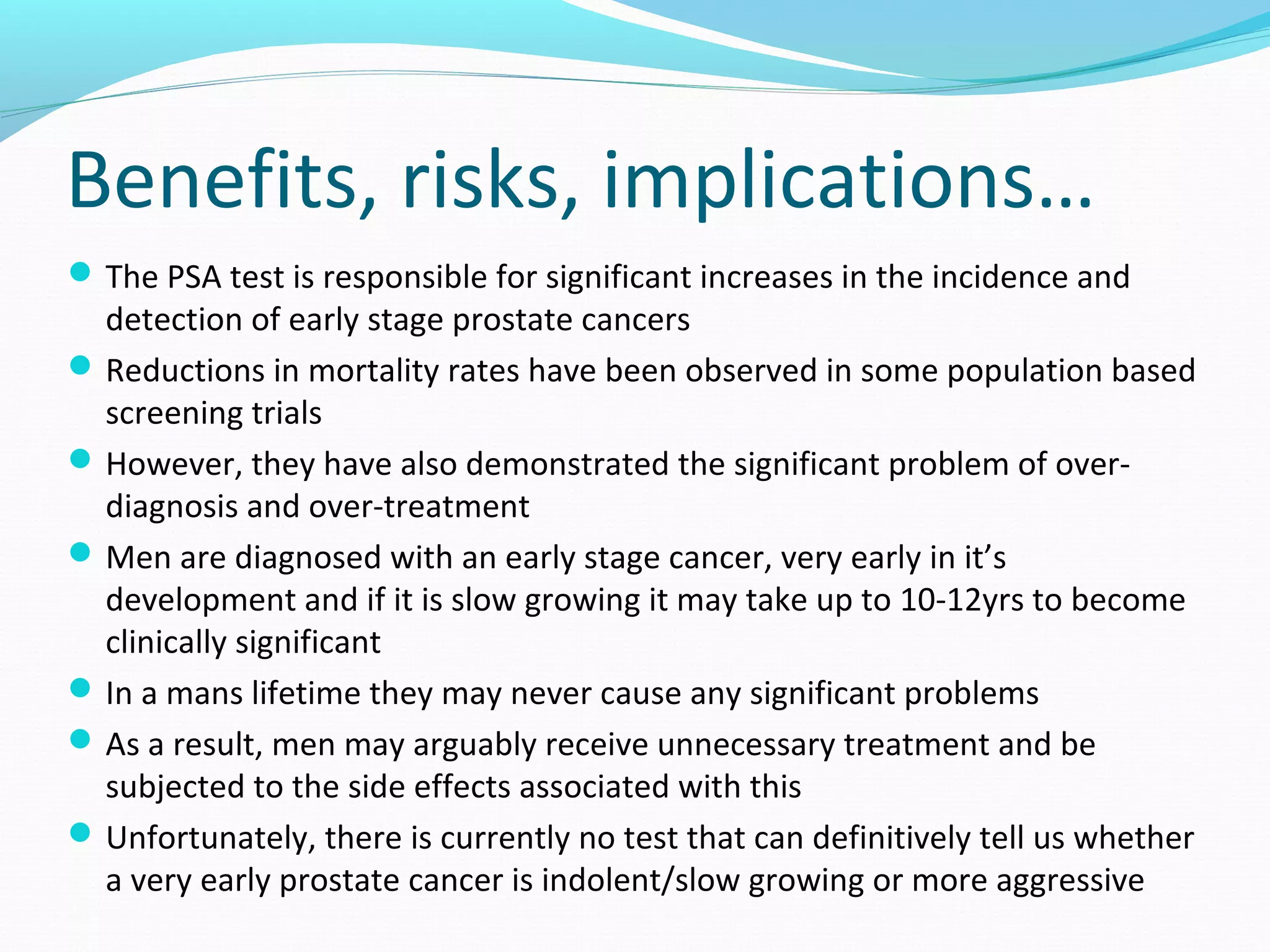 Benefits, risks, implications…

- The PSA test is responsible for significant increases in the incidence and detection of early stage prostate cancers
- Reductions in mortality rates have been observed in some population based screening trials
- However, they have also demonstrated the significant problem of over-diagnosis and over-treatment
- Men are diagnosed with an early stage cancer, very early in it's development and if it is slow growing it may take up to 10-12yrs to become clinically significant
- In a mans lifetime they may never cause any significant problems
- As a result, men may arguably receive unnecessary treatment and be subjected to the side effects associated with this
- Unfortunately, there is currently no test that can definitively tell us whether a very early prostate cancer is indolent/slow growing or more aggressive